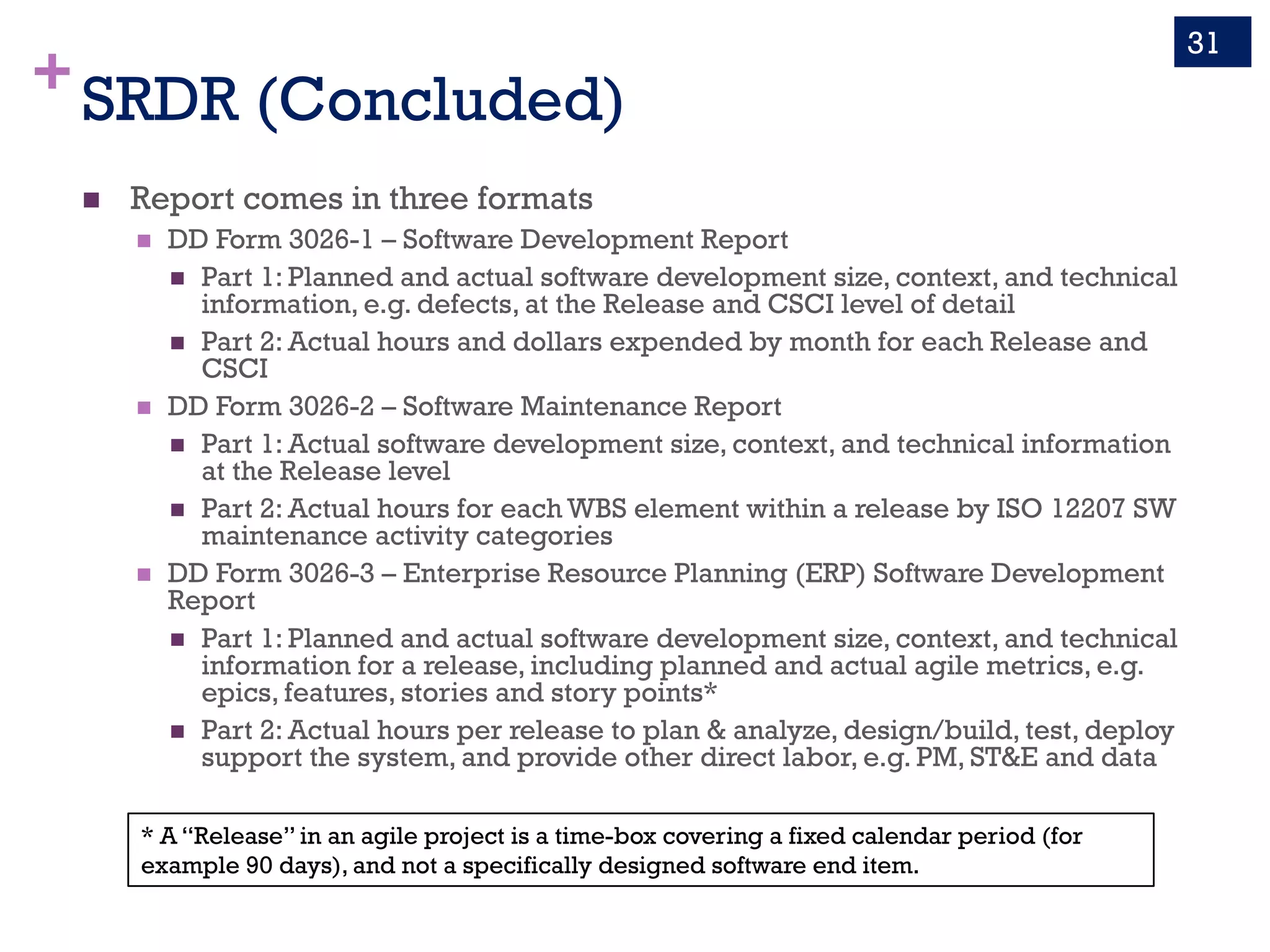 31

+ SRDR (Concluded)

■ Report comes in three formats
■ DD Form 3026-1 – Software Development Report
■ Part 1: Planned and actual software development size, context, and technical information, e.g. defects, at the Release and CSCI level of detail
■ Part 2: Actual hours and dollars expended by month for each Release and CSCI
■ DD Form 3026-2 – Software Maintenance Report
■ Part 1: Actual software development size, context, and technical information at the Release level
■ Part 2: Actual hours for each WBS element within a release by ISO 12207 SW maintenance activity categories
■ DD Form 3026-3 – Enterprise Resource Planning (ERP) Software Development Report
■ Part 1: Planned and actual software development size, context, and technical information for a release, including planned and actual agile metrics, e.g. epics, features, stories and story points*
■ Part 2: Actual hours per release to plan & analyze, design/build, test, deploy support the system, and provide other direct labor, e.g. PM, ST&E and data

* A "Release" in an agile project is a time-box covering a fixed calendar period (for example 90 days), and not a specifically designed software end item.